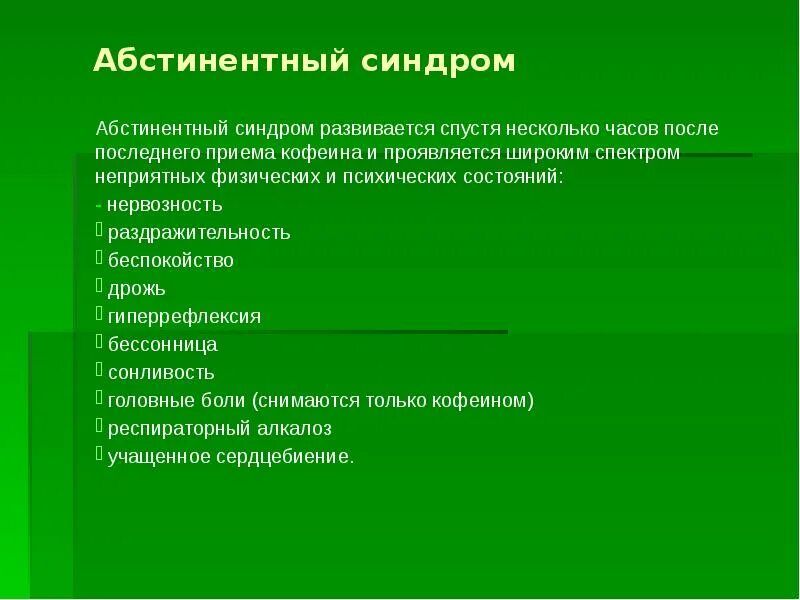 Абстинентный синдром

Абстинентный синдром развивается спустя несколько часов после последнего приема кофеина и проявляется широким спектром неприятных физических и психических состояний:

- нервозность
 раздражительность
 беспокойство
 дрожь
 гиперрефлексия
 бессонница
 сонливость
 головные боли (снимаются только кофеином)
 респираторный алкалоз
 учащенное сердцебиение.